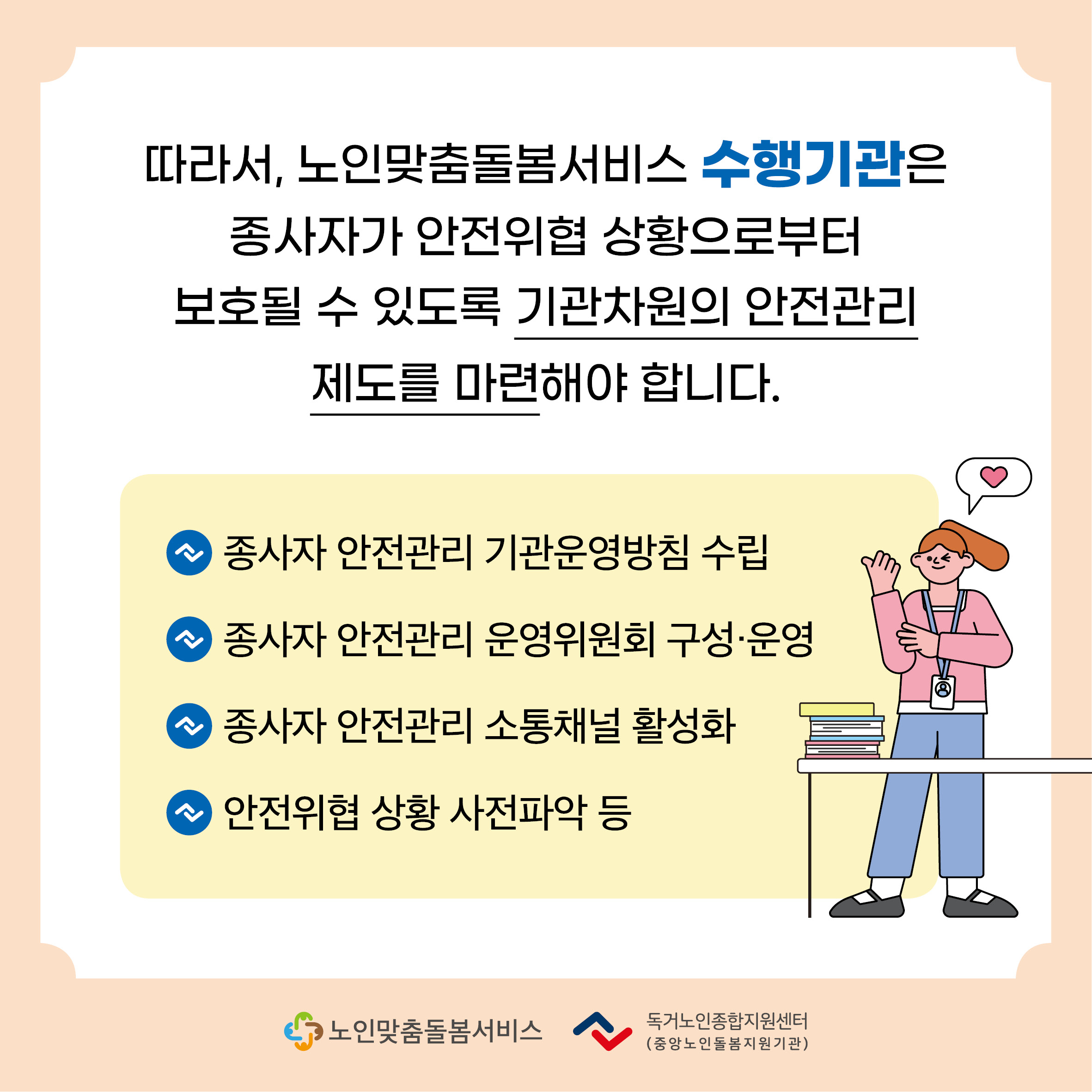 따라서, 노인맞춤돌봄서비스 수행기관은 종사자가 안전위협 상황으로부터 보호될 수 있도록 기관차원의 안전관리 제도를 마련해야 합니다.

종사자 안전관리 기관운영방침 수립

종사자 안전관리 운영위원회 구성·운영

종사자 안전관리 소통채널 활성화

안전위협 상황 사전파악 등

노인맞춤돌봄서비스

독거노인종합지원센터
(중앙노인돌봄지원기관)